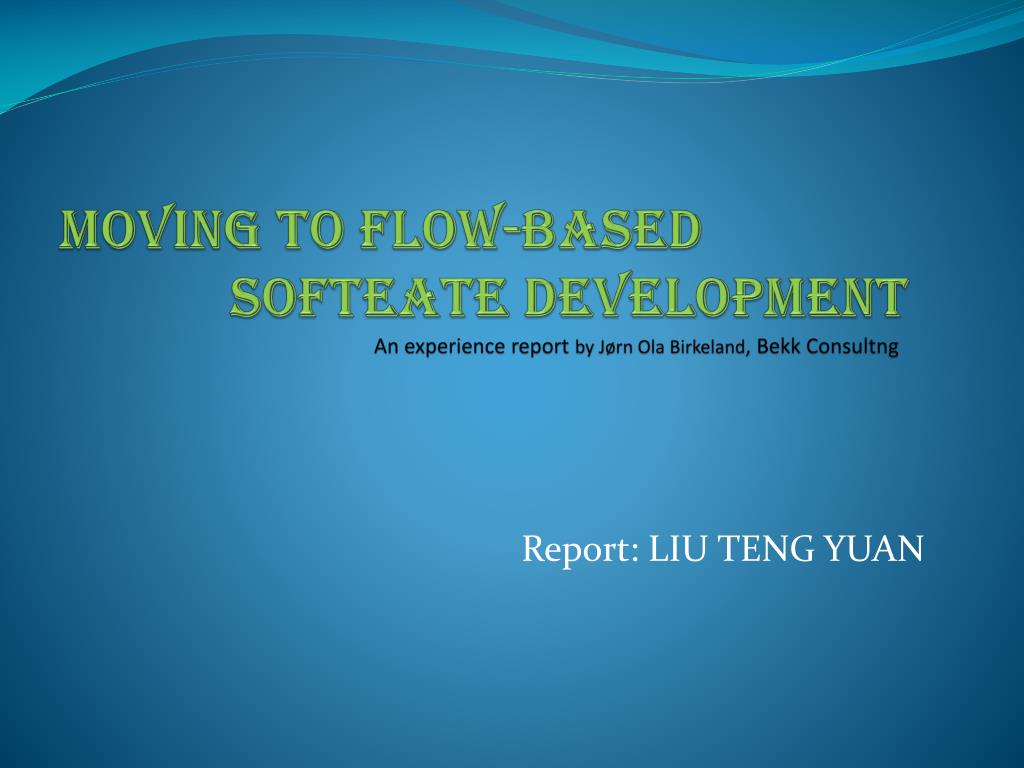 MOVING TO FLOW-BASED SOFTEATE DEVELOPMENT

An experience report by Jørn Ola Birkeland, Bekk Consultng

Report: LIU TENG YUAN